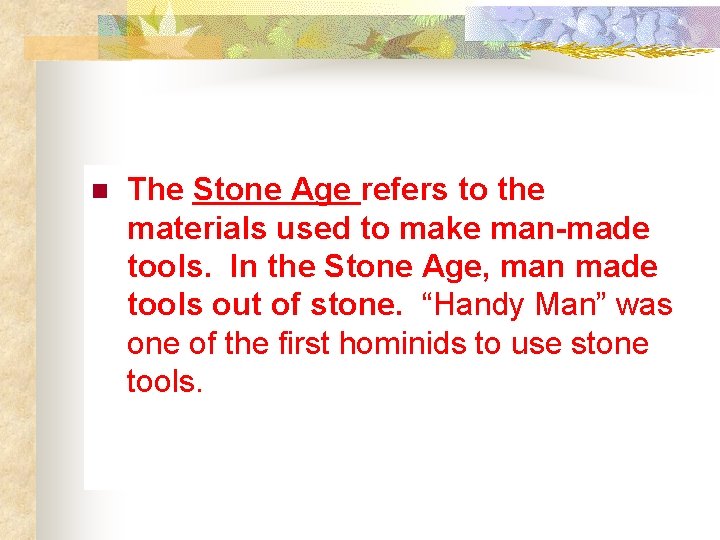 The Stone Age refers to the materials used to make man-made tools. In the Stone Age, man made tools out of stone. “Handy Man” was one of the first hominids to use stone tools.